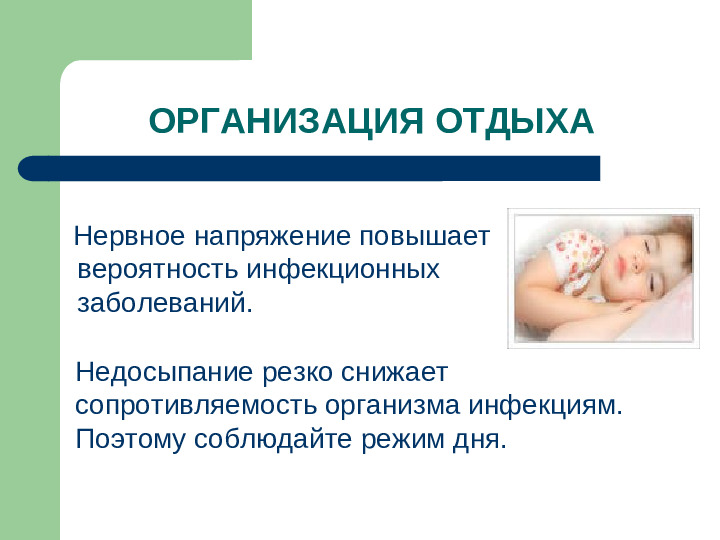 ОРГАНИЗАЦИЯ ОТДЫХА

Нервное напряжение повышает вероятность инфекционных заболеваний.

Недосыпание резко снижает сопротивляемость организма инфекциям. Поэтому соблюдайте режим дня.